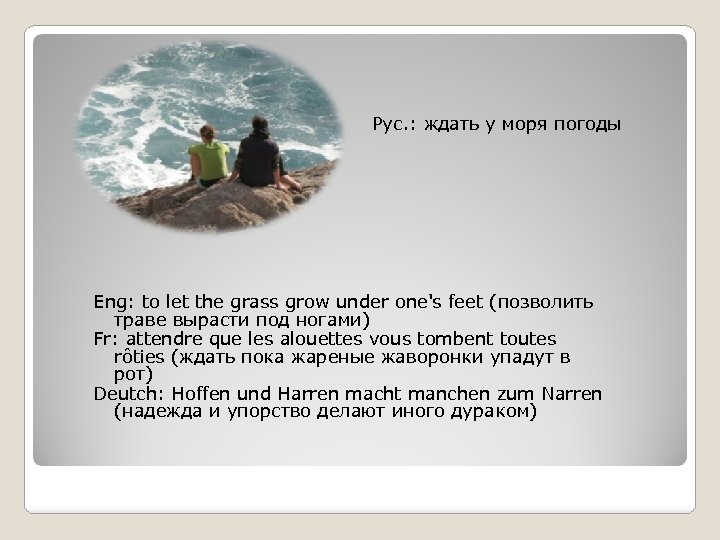 Рус.: ждать у моря погоды

Eng: to let the grass grow under one's feet (позволить траве вырасти под ногами)
Fr: attendre que les alouettes vous tombent toutes rôties (ждать пока жареные жаворонки упадут в рот)
Deutch: Hoffen und Harren macht manchen zum Narren (надежда и упорство делают иного дураком)